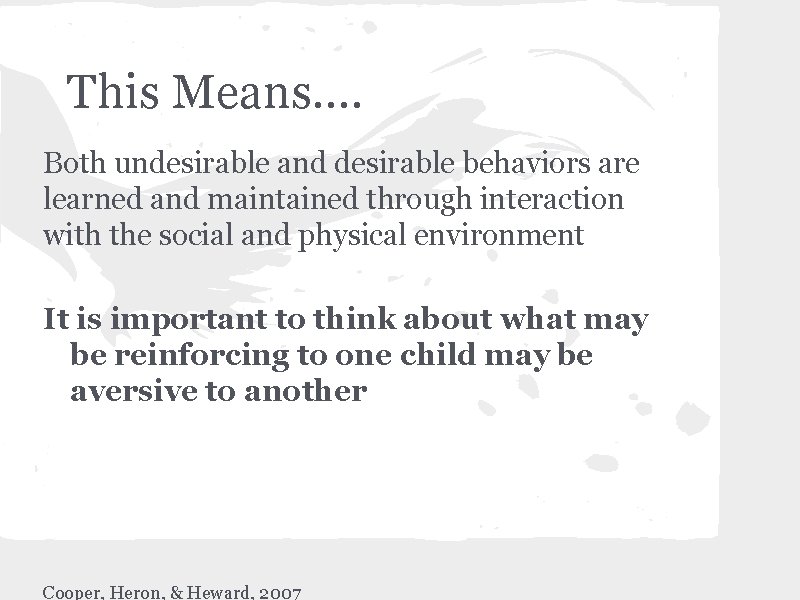 This Means....

Both undesirable and desirable behaviors are learned and maintained through interaction with the social and physical environment

It is important to think about what may be reinforcing to one child may be aversive to another

Cooper, Heron, & Heward, 2007